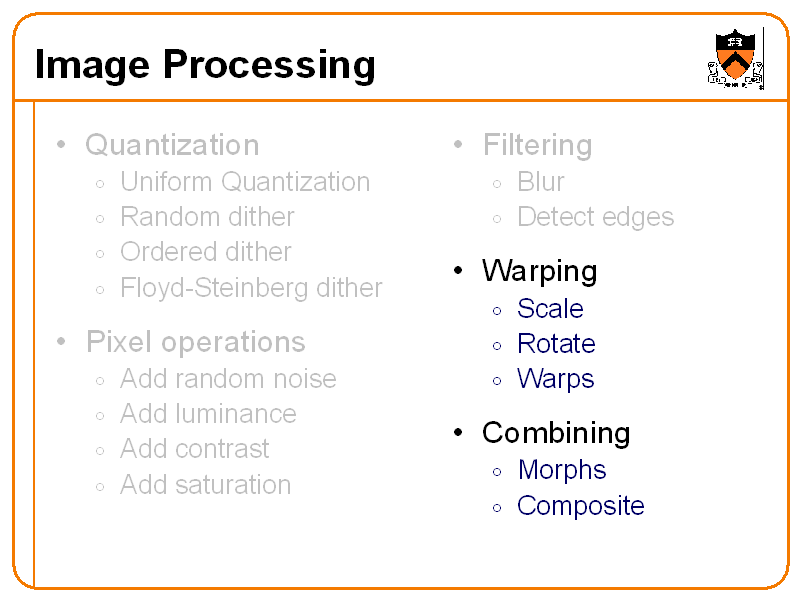 Image Processing

• Quantization
  ◦ Uniform Quantization
  ◦ Random dither
  ◦ Ordered dither
  ◦ Floyd-Steinberg dither

• Pixel operations
  ◦ Add random noise
  ◦ Add luminance
  ◦ Add contrast
  ◦ Add saturation

• Filtering
  ◦ Blur
  ◦ Detect edges

• Warping
  ◦ Scale
  ◦ Rotate
  ◦ Warps

• Combining
  ◦ Morphs
  ◦ Composite